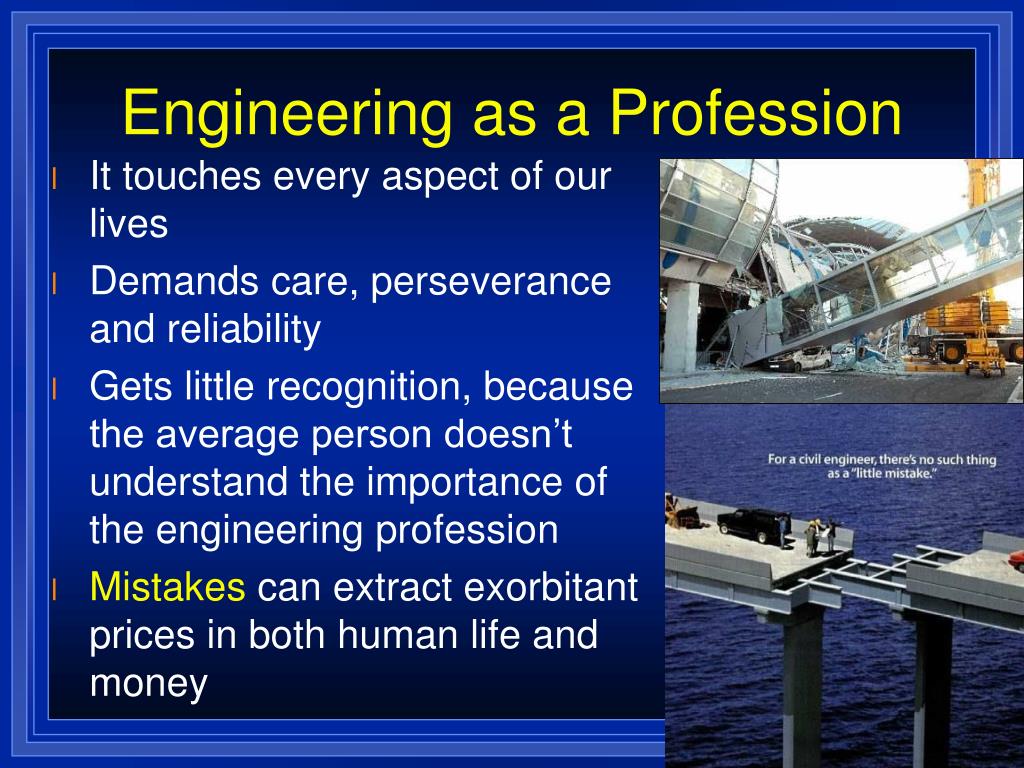 Engineering as a Profession

l It touches every aspect of our lives

l Demands care, perseverance and reliability

l Gets little recognition, because the average person doesn't understand the importance of the engineering profession

l Mistakes can extract exorbitant prices in both human life and money

For a civil engineer, there's no such thing as a "little mistake."